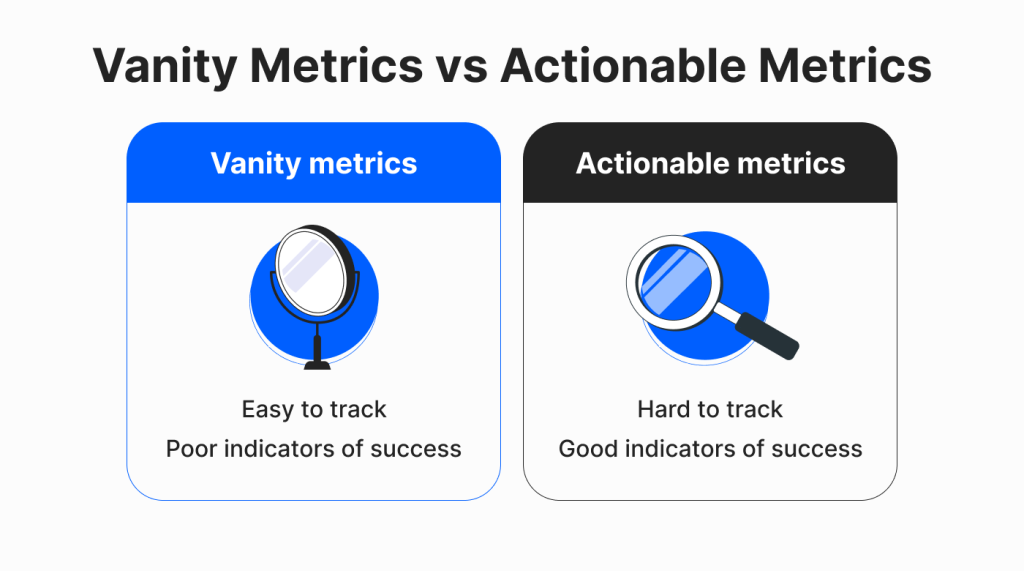 Vanity Metrics vs Actionable Metrics

Vanity metrics

Easy to track
Poor indicators of success

Actionable metrics

Hard to track
Good indicators of success